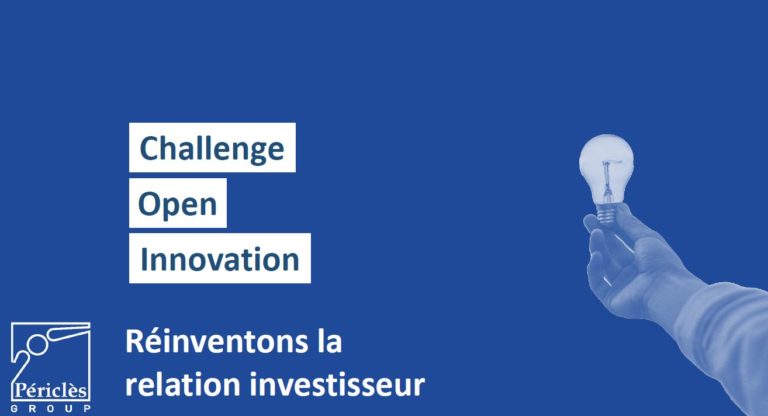 Challenge
Open
Innovation

Périclès
GROUP

Réinventons la relation investisseur